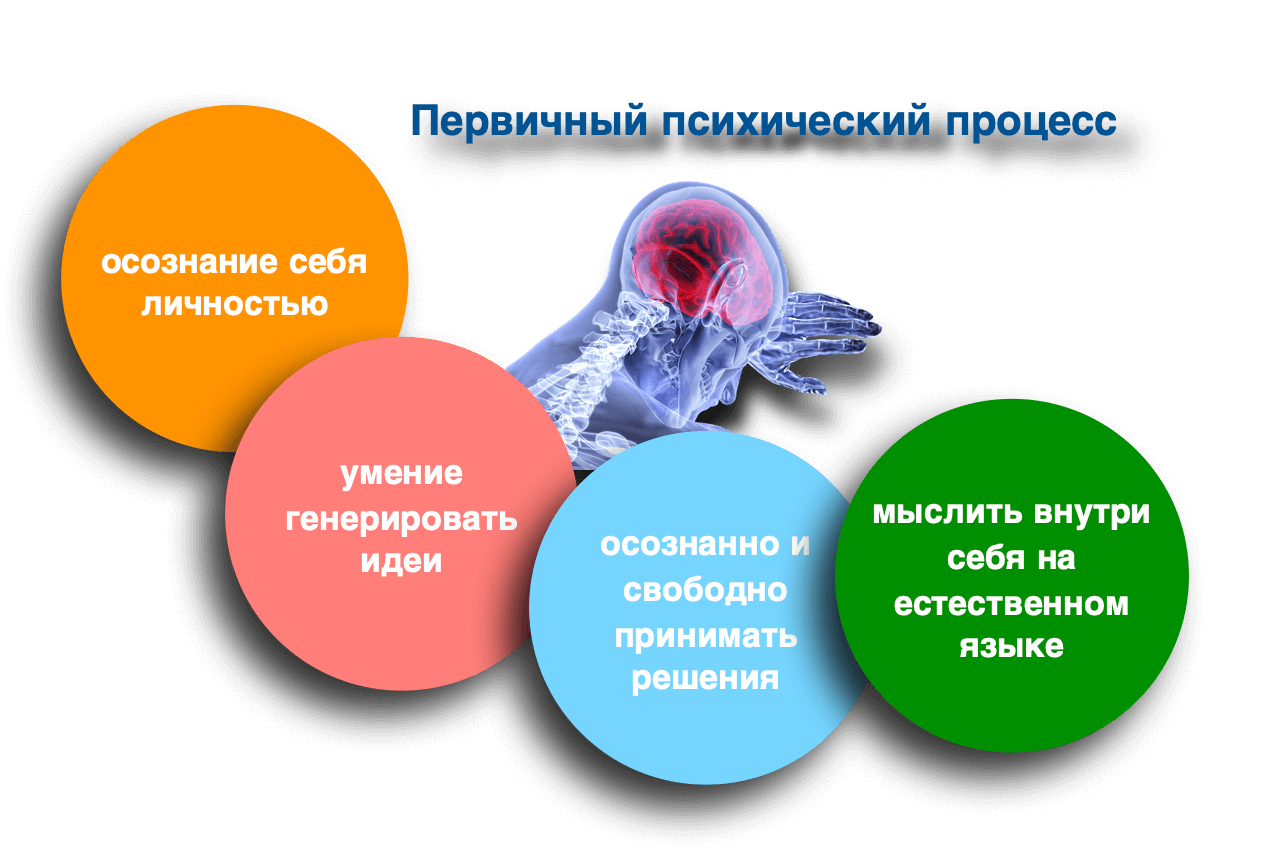 Первичный психический процесс

осознание себя личностью

умение генерировать идеи

осознанно и свободно принимать решения

мыслить внутри себя на естественном языке